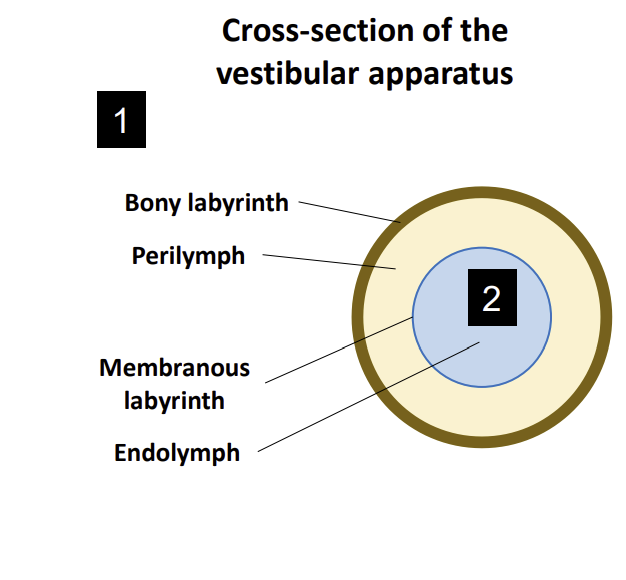 Cross-section of the vestibular apparatus

1

Bony labyrinth

Perilymph

2

Membranous labyrinth

Endolymph